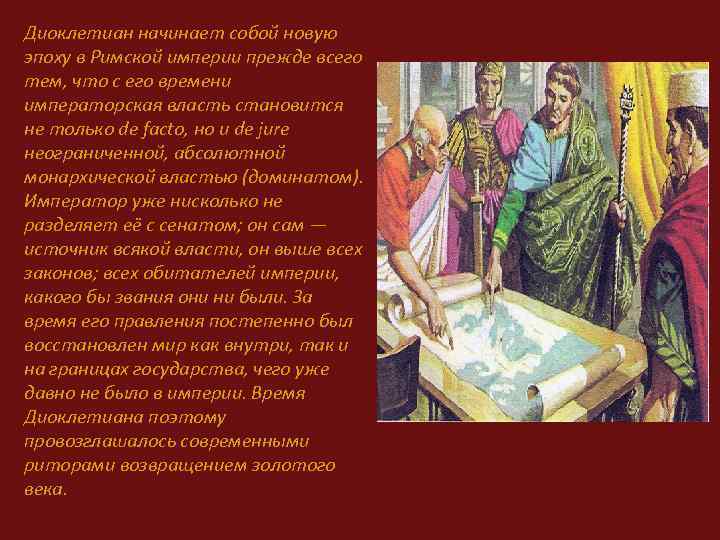 Диоклетиан начинает собой новую эпоху в Римской империи прежде всего тем, что с его времени императорская власть становится не только de facto, но и de jure неограниченной, абсолютной монархической властью (доминатом). Император уже нисколько не разделяет её с сенатом; он сам — источник всякой власти, он выше всех законов; всех обитателей империи, какого бы звания они ни были. За время его правления постепенно был восстановлен мир как внутри, так и на границах государства, чего уже давно не было в империи. Время Диоклетиана поэтому провозглашалось современными риторами возвращением золотого века.